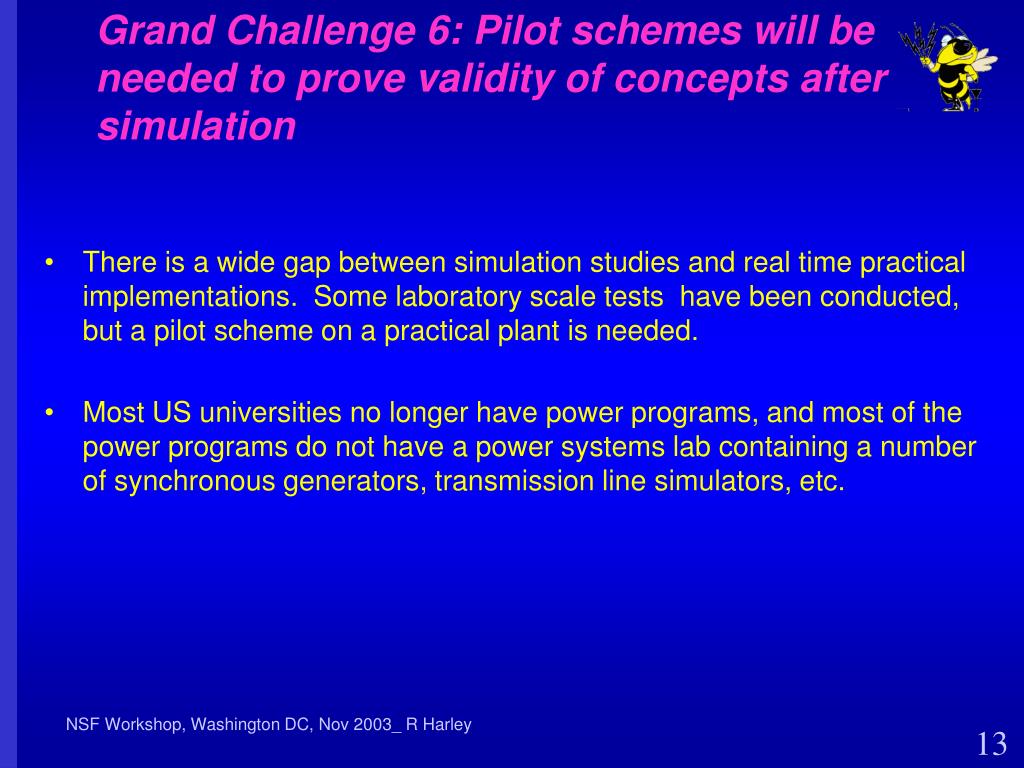 Grand Challenge 6: Pilot schemes will be needed to prove validity of concepts after simulation

• There is a wide gap between simulation studies and real time practical implementations. Some laboratory scale tests have been conducted, but a pilot scheme on a practical plant is needed.

• Most US universities no longer have power programs, and most of the power programs do not have a power systems lab containing a number of synchronous generators, transmission line simulators, etc.

NSF Workshop, Washington DC, Nov 2003_ R Harley

13